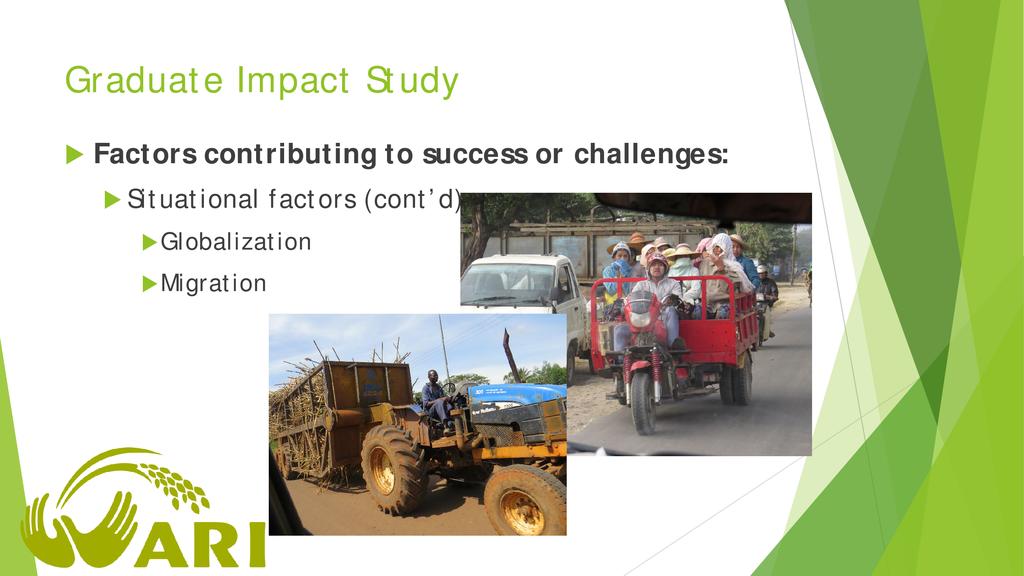 Graduate Impact Study

Factors contributing to success or challenges:

Situational factors (cont'd)

Globalization

Migration

ARI